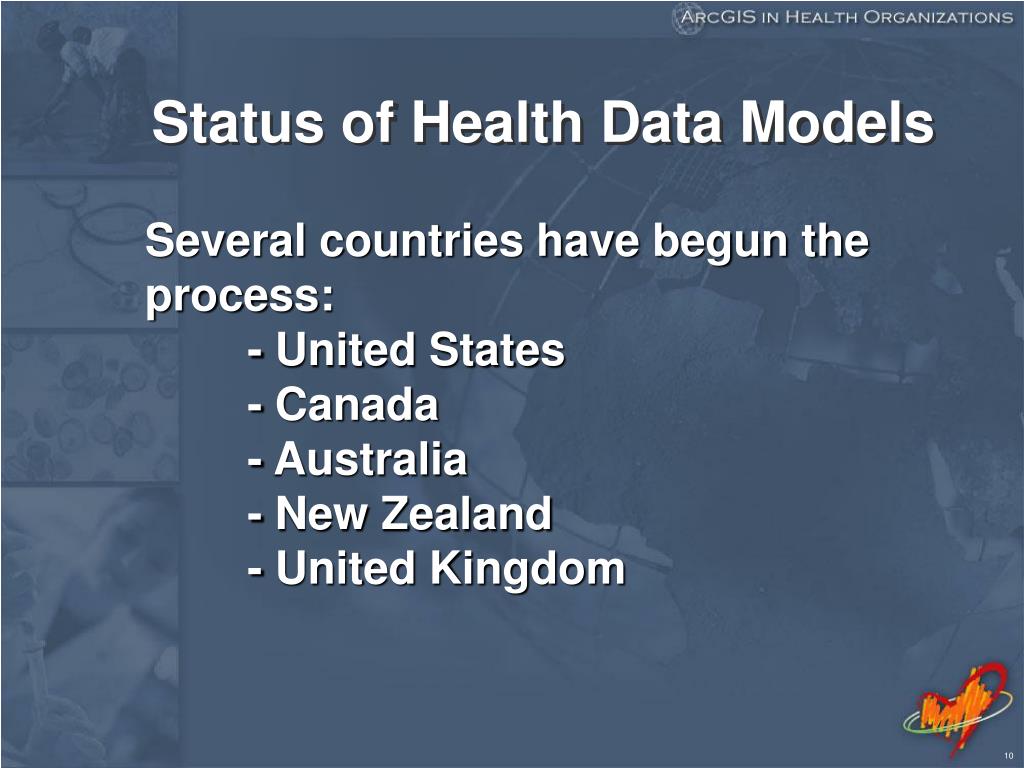 ArcGIS in Health Organizations

Status of Health Data Models

Several countries have begun the process:
- United States
- Canada
- Australia
- New Zealand
- United Kingdom

10